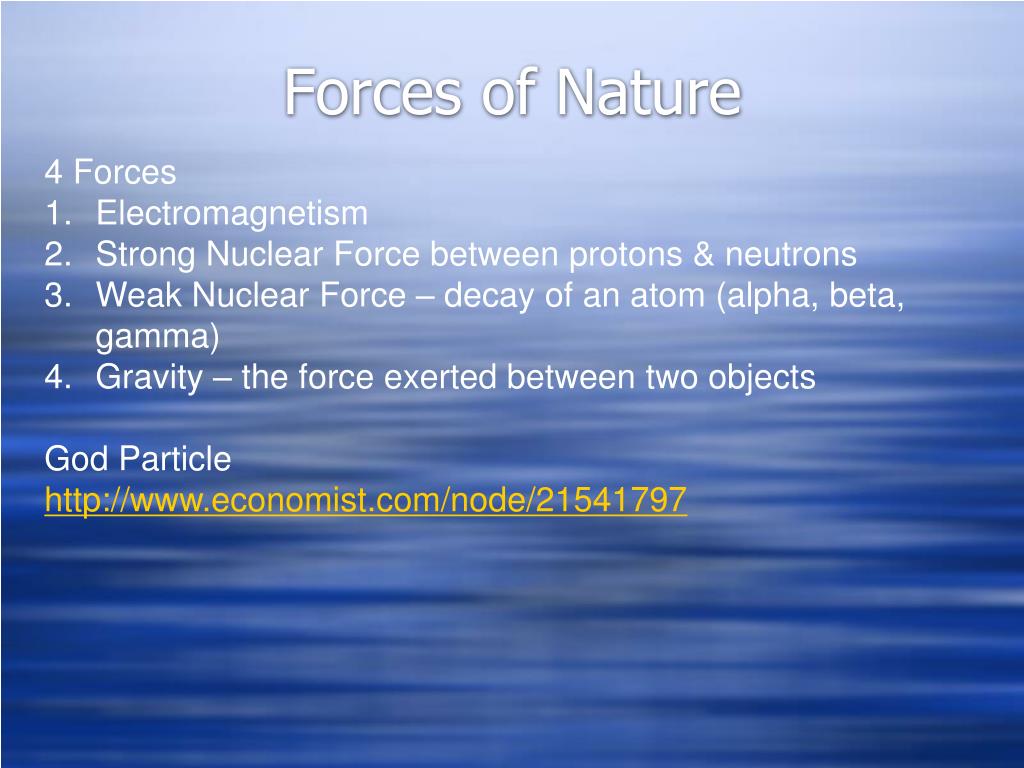 Forces of Nature

4 Forces
1. Electromagnetism
2. Strong Nuclear Force between protons & neutrons
3. Weak Nuclear Force – decay of an atom (alpha, beta, gamma)
4. Gravity – the force exerted between two objects

God Particle
http://www.economist.com/node/21541797